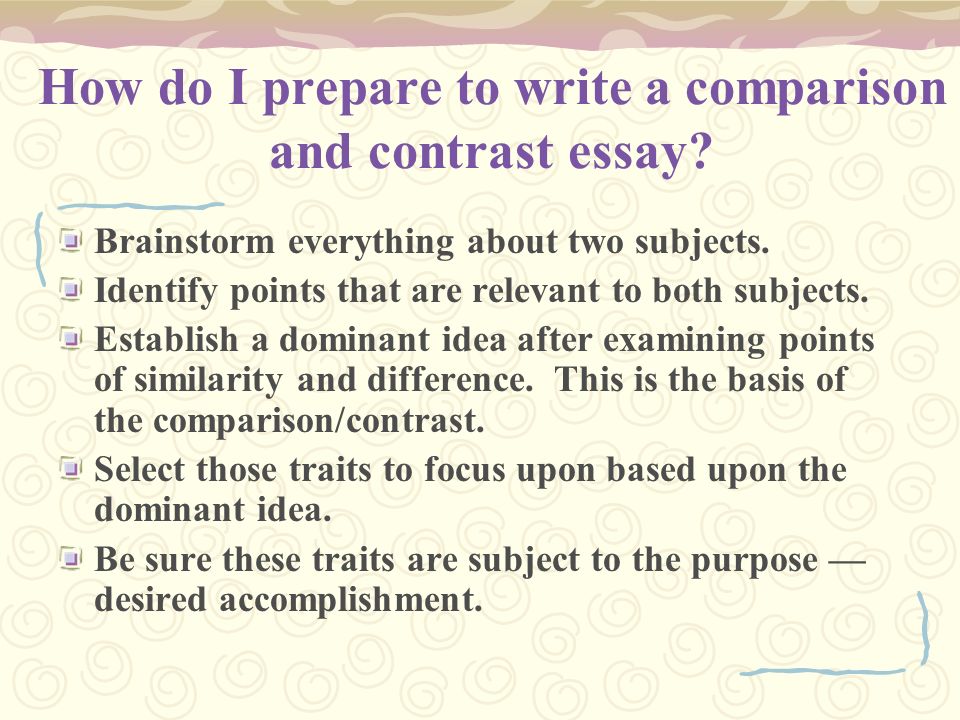 How do I prepare to write a comparison and contrast essay?

- Brainstorm everything about two subjects.
- Identify points that are relevant to both subjects.
- Establish a dominant idea after examining points of similarity and difference. This is the basis of the comparison/contrast.
- Select those traits to focus upon based upon the dominant idea.
- Be sure these traits are subject to the purpose — desired accomplishment.